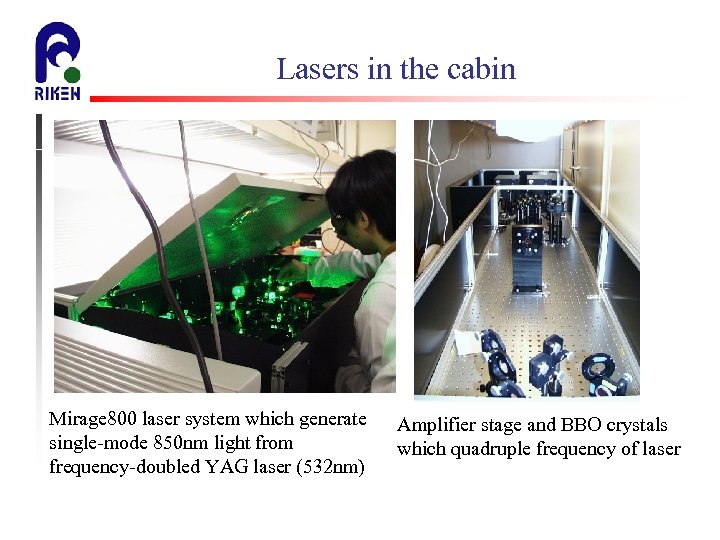 RIKEN

Lasers in the cabin

Mirage800 laser system which generate single-mode 850nm light from frequency-doubled YAG laser (532nm)

Amplifier stage and BBO crystals which quadruple frequency of laser